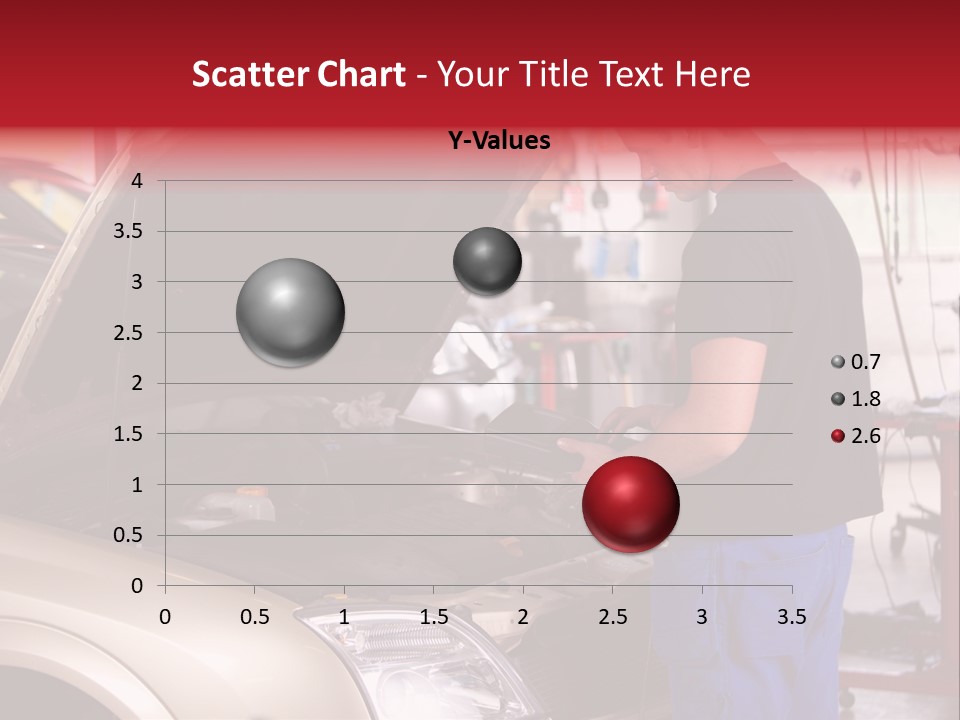 Scatter Chart - Your Title Text Here

Y-Values

4
3.5
3
2.5
2
1.5
1
0.5
0

0
0.5
1
1.5
2
2.5
3
3.5

0.7
1.8
2.6